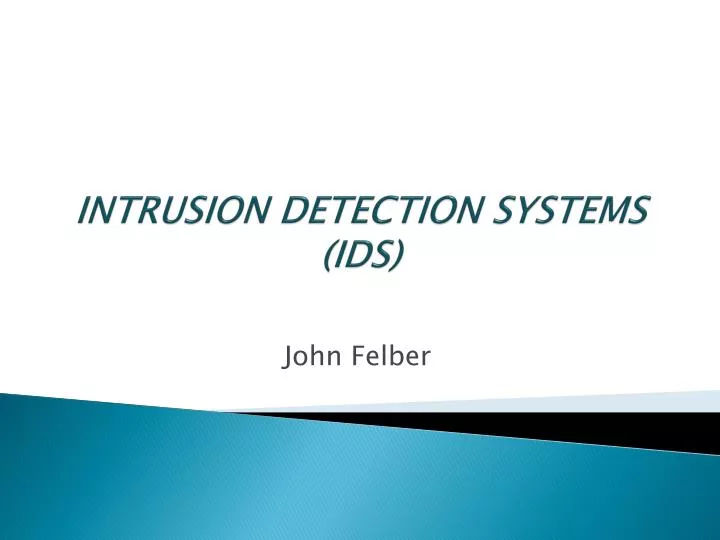 INTRUSION DETECTION SYSTEMS (IDS)

John Felber